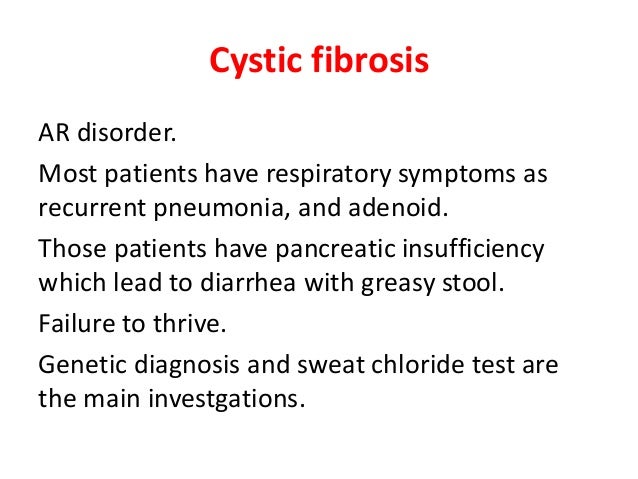 Cystic fibrosis

AR disorder.

Most patients have respiratory symptoms as recurrent pneumonia, and adenoid.

Those patients have pancreatic insufficiency which lead to diarrhea with greasy stool.

Failure to thrive.

Genetic diagnosis and sweat chloride test are the main investgations.